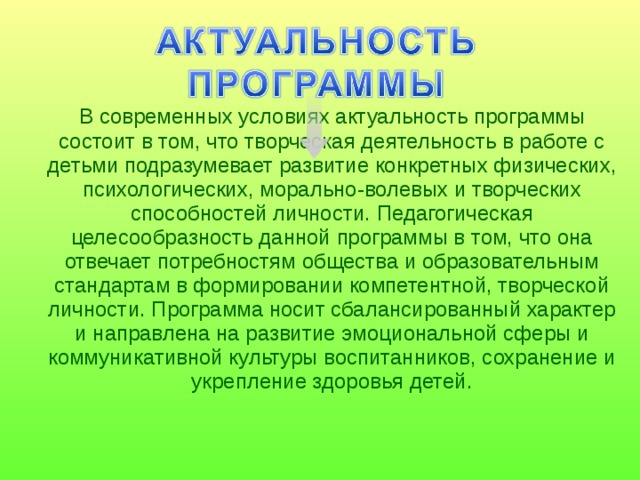 АКТУАЛЬНОСТЬ ПРОГРАММЫ

В современных условиях актуальность программы состоит в том, что творческая деятельность в работе с детьми подразумевает развитие конкретных физических, психологических, морально-волевых и творческих способностей личности. Педагогическая целесообразность данной программы в том, что она отвечает потребностям общества и образовательным стандартам в формировании компетентной, творческой личности. Программа носит сбалансированный характер и направлена на развитие эмоциональной сферы и коммуникативной культуры воспитанников, сохранение и укрепление здоровья детей.